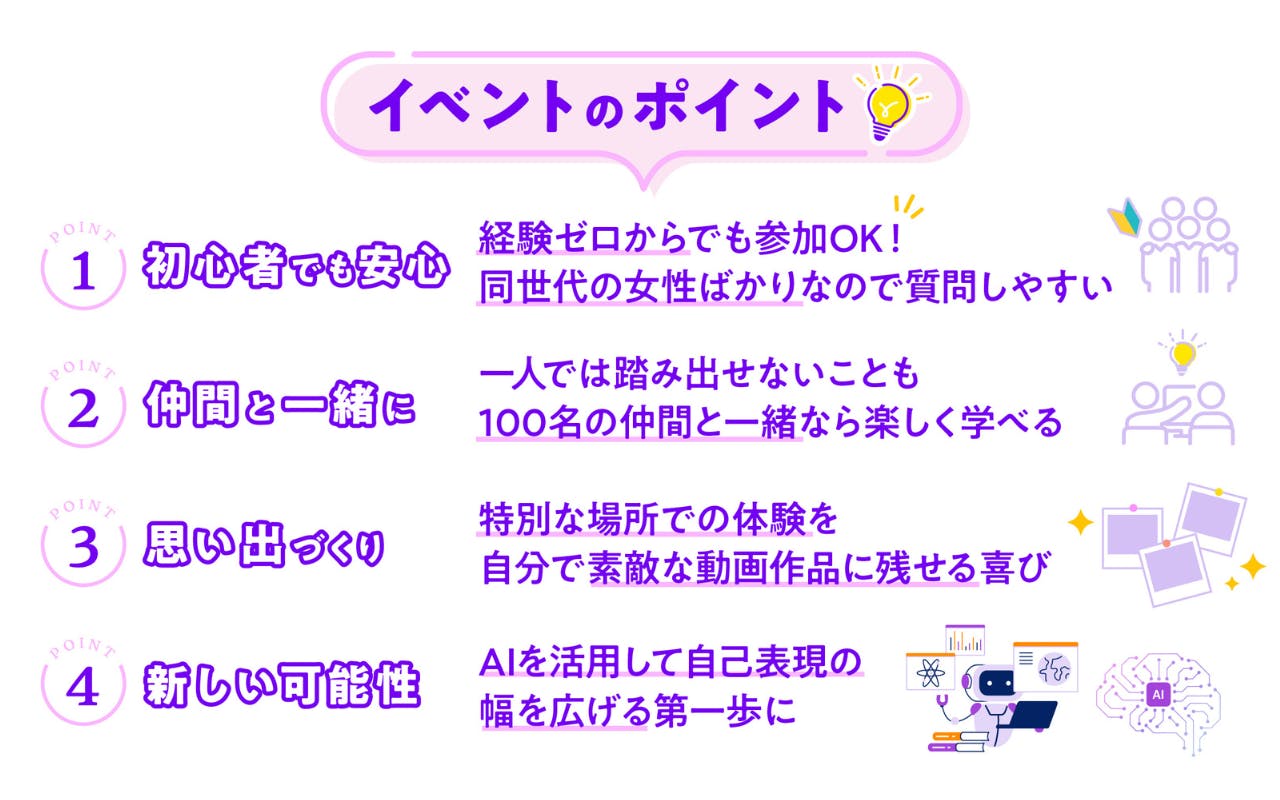 イベントのポイント

POINT 1 初心者でも安心
経験ゼロからでも参加OK！
同世代の女性ばかりなので質問しやすい

POINT 2 仲間と一緒に
一人では踏み出せないことも
100名の仲間と一緒なら楽しく学べる

POINT 3 思い出づくり
特別な場所での体験を
自分で素敵な動画作品に残せる喜び

POINT 4 新しい可能性
AIを活用して自己表現の
幅を広げる第一歩に

AI